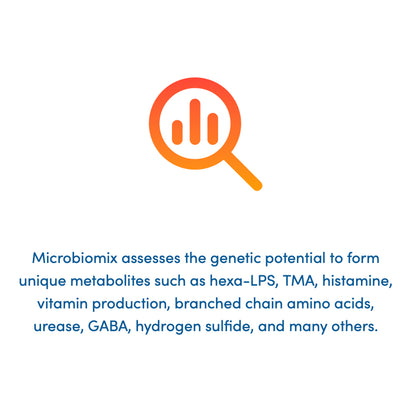 Microbiomix assesses the genetic potential to form unique metabolites such as hexa-LPS, TMA, histamine, vitamin production, branched chain amino acids, urease, GABA, hydrogen sulfide, and many others.